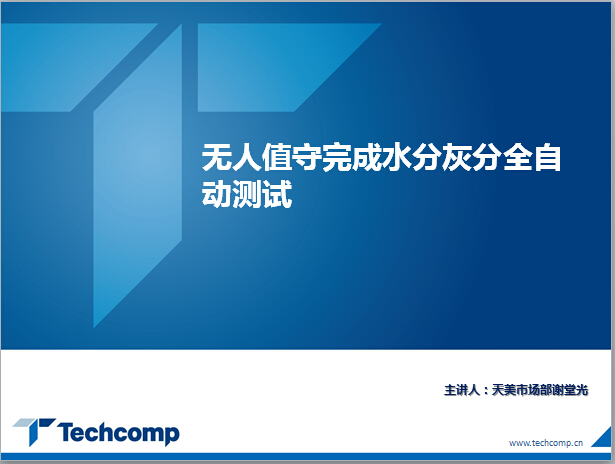 无人值守完成水分灰分全自动测试

主讲人：天美市场部谢堂光

Techcomp

www.techcomp.cn